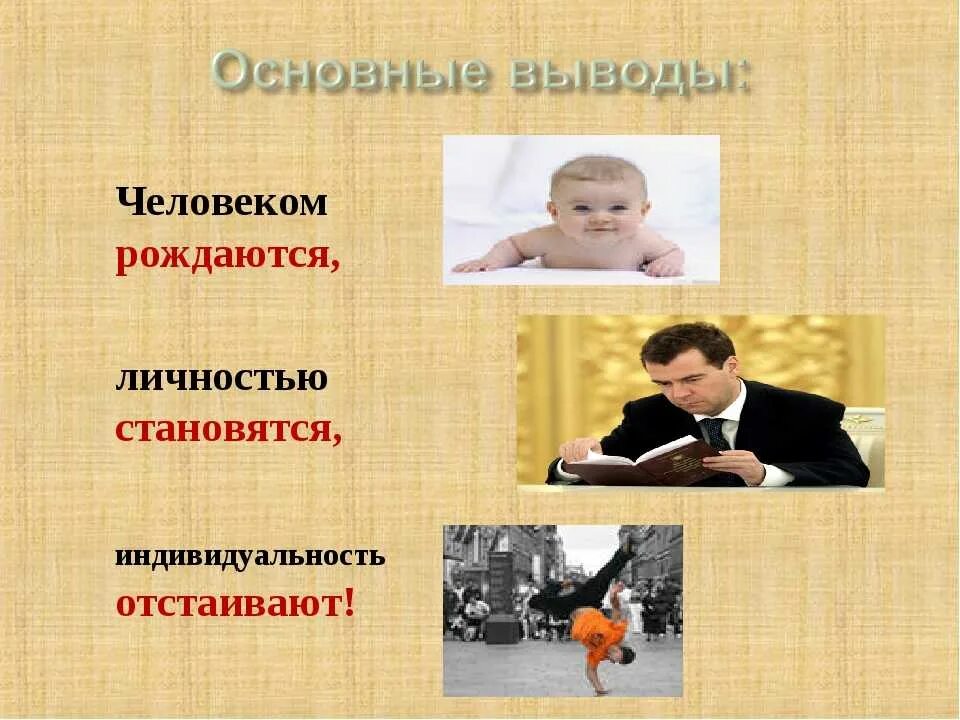 Основные выводы:

Человеком рождаются,

личностью становятся,

индивидуальность отстаивают!